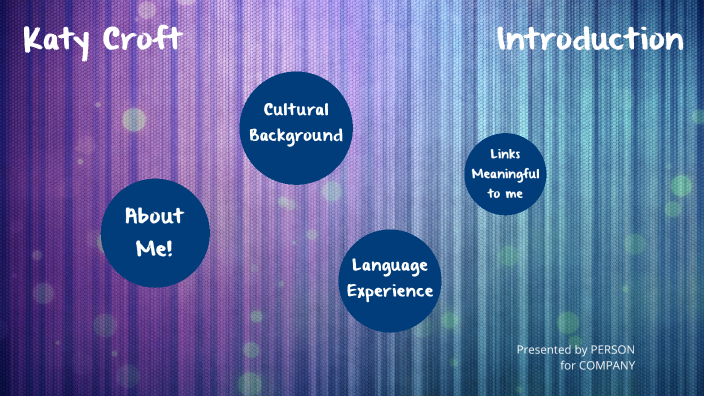 Katy Croft

Introduction

Cultural Background

Links Meaningful to me

About Me!

Language Experience

Presented by PERSON for COMPANY